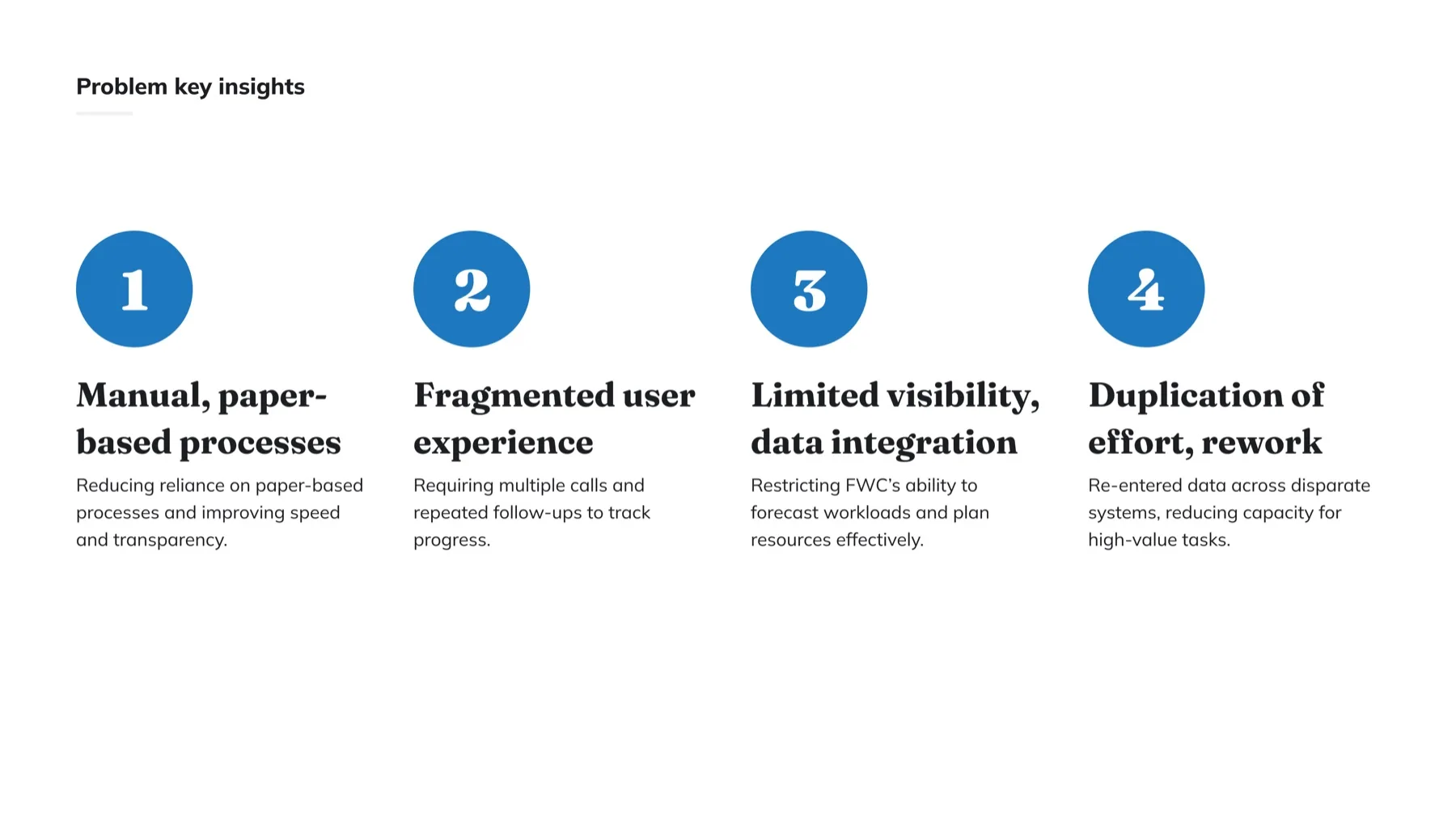 Problem key insights

1

Manual, paper-based processes

Reducing reliance on paper-based processes and improving speed and transparency.

2

Fragmented user experience

Requiring multiple calls and repeated follow-ups to track progress.

3

Limited visibility, data integration

Restricting FWC's ability to forecast workloads and plan resources effectively.

4

Duplication of effort, rework

Re-entered data across disparate systems, reducing capacity for high-value tasks.